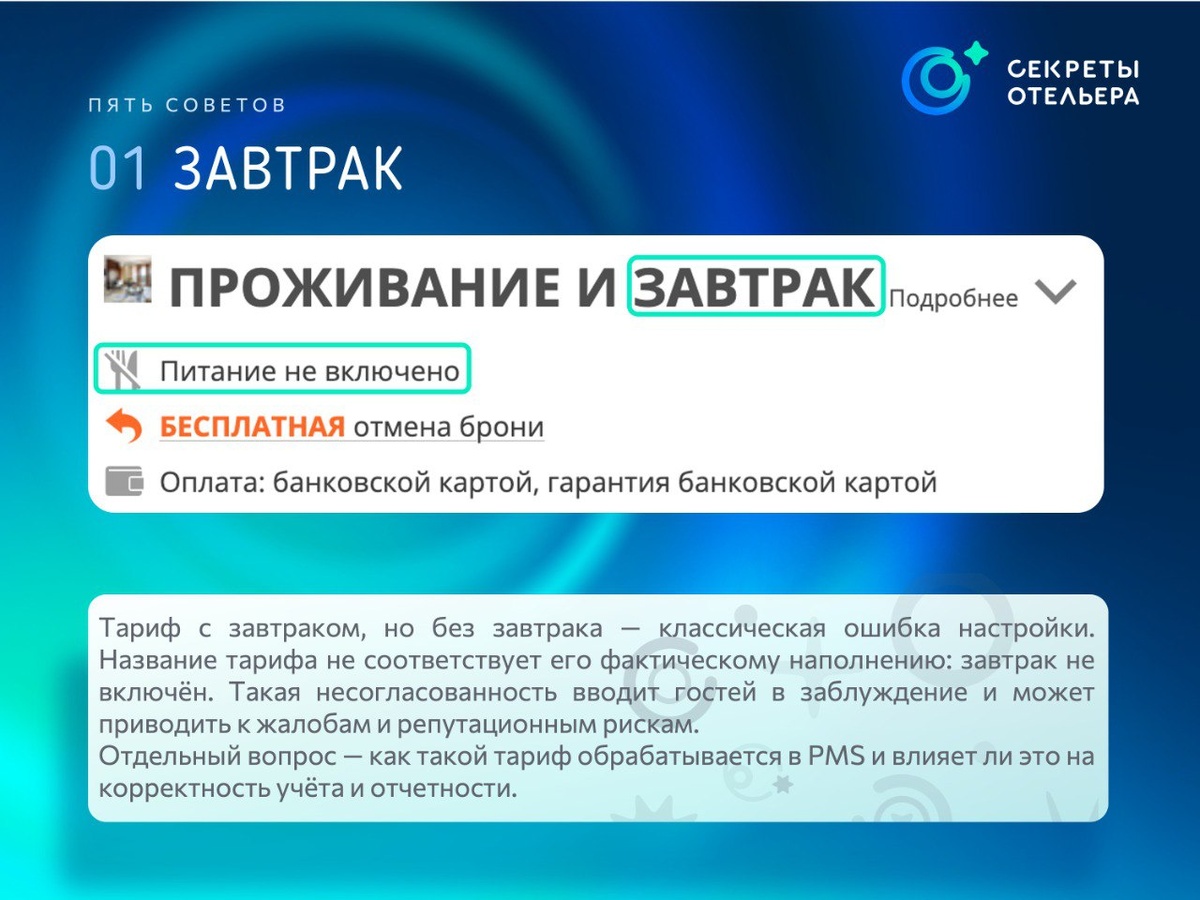 СЕКРЕТЫ ОТЕЛЬЕРА

ПЯТЬ СОВЕТОВ

01 ЗАВТРАК

ПРОЖИВАНИЕ И ЗАВТРАК Подробнее

Питание не включено

БЕСПЛАТНАЯ отмена брони

Оплата: банковской картой, гарантия банковской картой

Тариф с завтраком, но без завтрака — классическая ошибка настройки. Название тарифа не соответствует его фактическому наполнению: завтрак не включён. Такая несогласованность вводит гостей в заблуждение и может приводить к жалобам и репутационным рискам.
Отдельный вопрос — как такой тариф обрабатывается в PMS и влияет ли это на корректность учёта и отчетности.